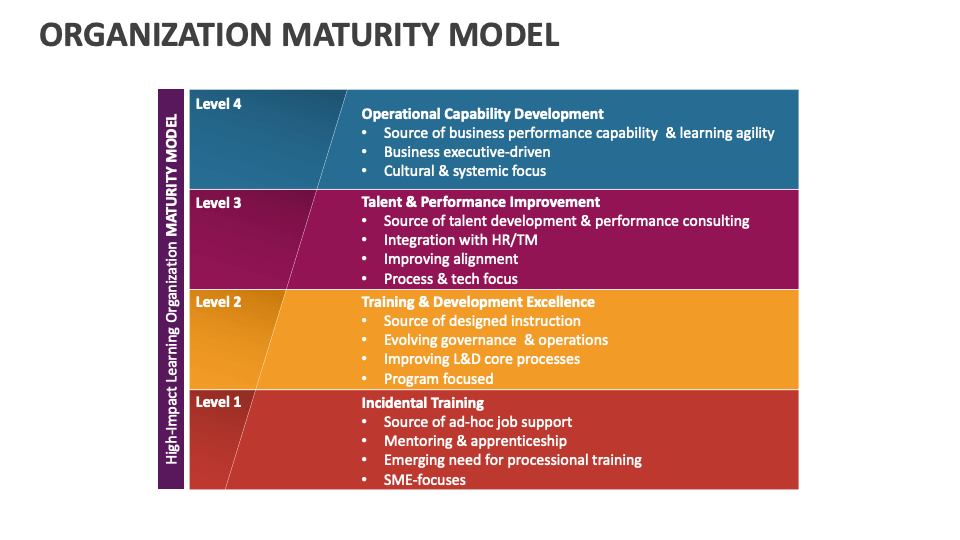 ORGANIZATION MATURITY MODEL

High-Impact Learning Organization MATURITY MODEL

Level 4

Operational Capability Development
• Source of business performance capability & learning agility
• Business executive-driven
• Cultural & systemic focus

Level 3

Talent & Performance Improvement
• Source of talent development & performance consulting
• Integration with HR/TM
• Improving alignment
• Process & tech focus

Level 2

Training & Development Excellence
• Source of designed instruction
• Evolving governance & operations
• Improving L&D core processes
• Program focused

Level 1

Incidental Training
• Source of ad-hoc job support
• Mentoring & apprenticeship
• Emerging need for processional training
• SME-focuses